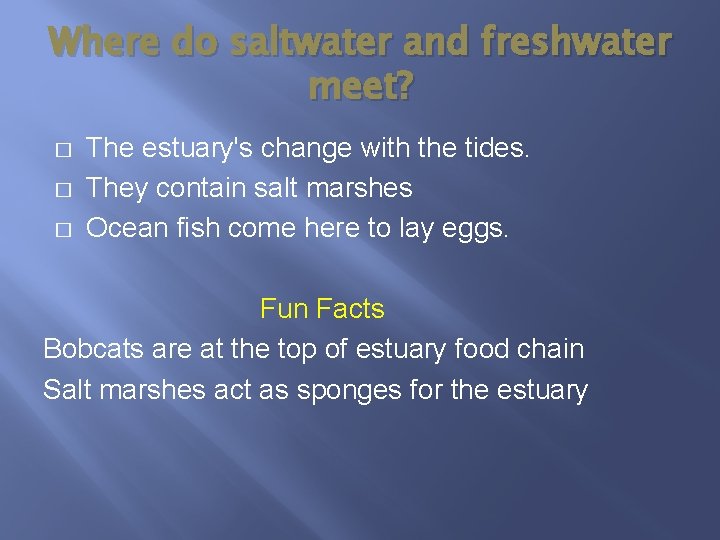 Where do saltwater and freshwater meet?

□ The estuary's change with the tides.
□ They contain salt marshes
□ Ocean fish come here to lay eggs.

Fun Facts
Bobcats are at the top of estuary food chain
Salt marshes act as sponges for the estuary